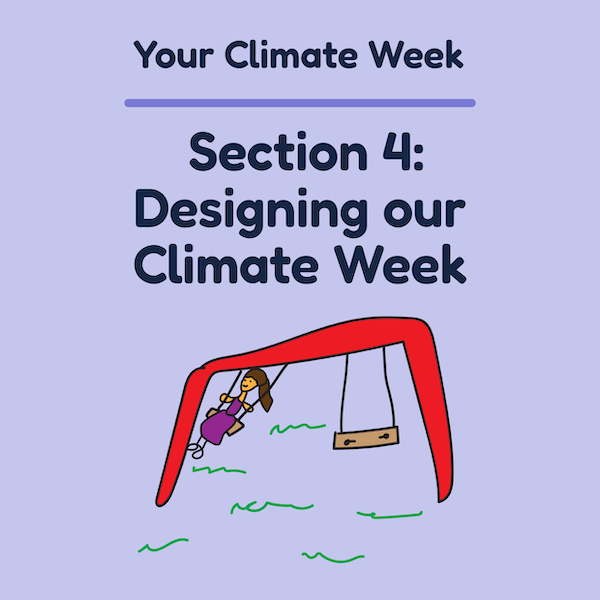 Your Climate Week

Section 4: Designing our Climate Week